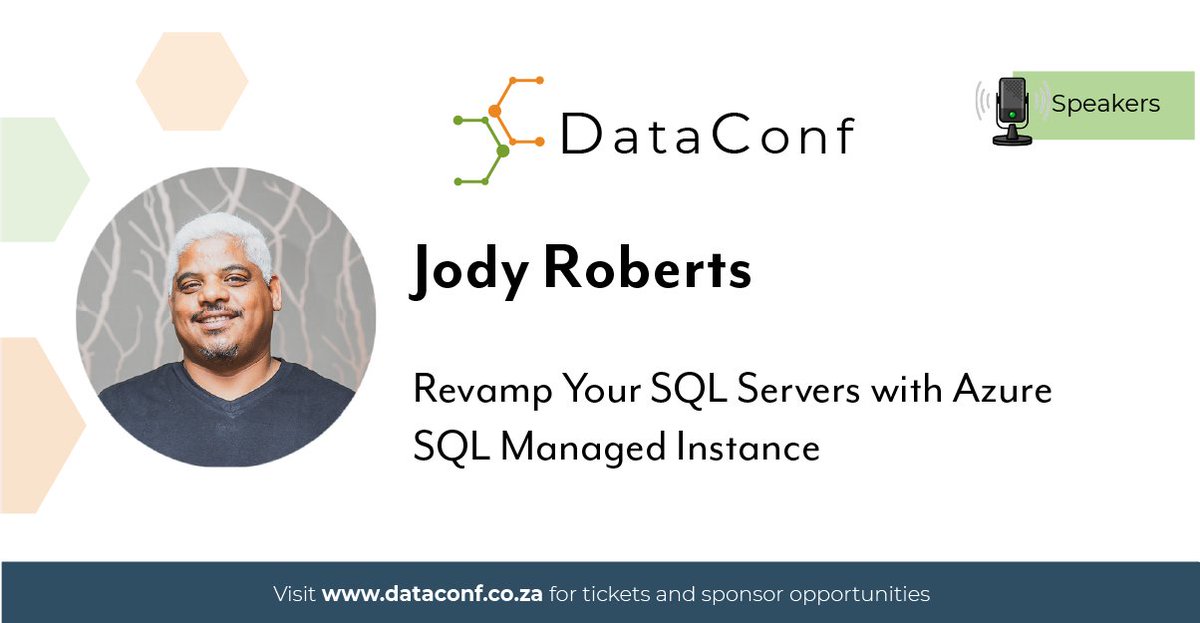 DataConf

Speakers

Jody Roberts

Revamp Your SQL Servers with Azure SQL Managed Instance

Visit www.dataconf.co.za for tickets and sponsor opportunities